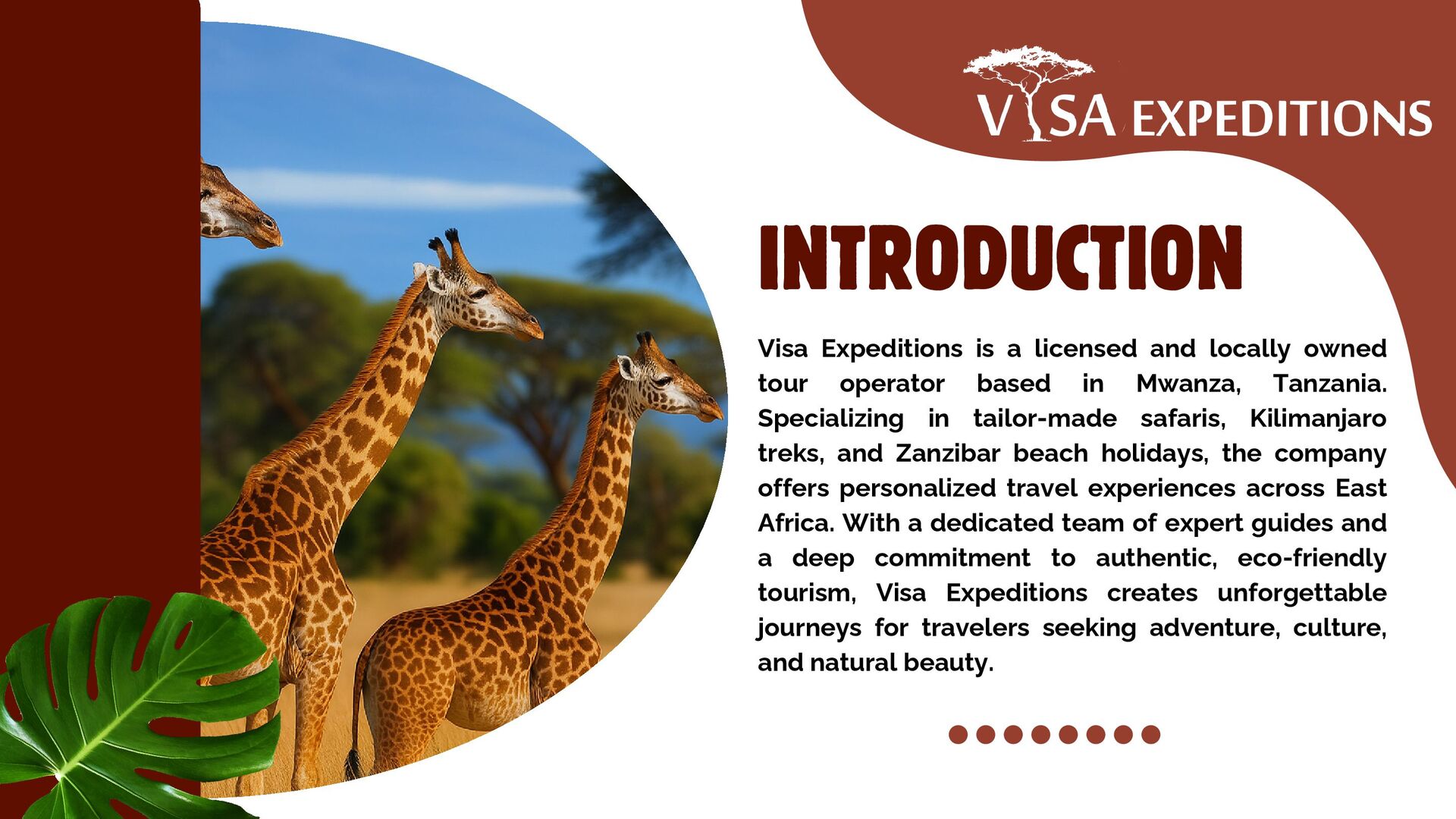 VISA EXPEDITIONS

INTRODUCTION

Visa Expeditions is a licensed and locally owned tour operator based in Mwanza, Tanzania. Specializing in tailor-made safaris, Kilimanjaro treks, and Zanzibar beach holidays, the company offers personalized travel experiences across East Africa. With a dedicated team of expert guides and a deep commitment to authentic, eco-friendly tourism, Visa Expeditions creates unforgettable journeys for travelers seeking adventure, culture, and natural beauty.